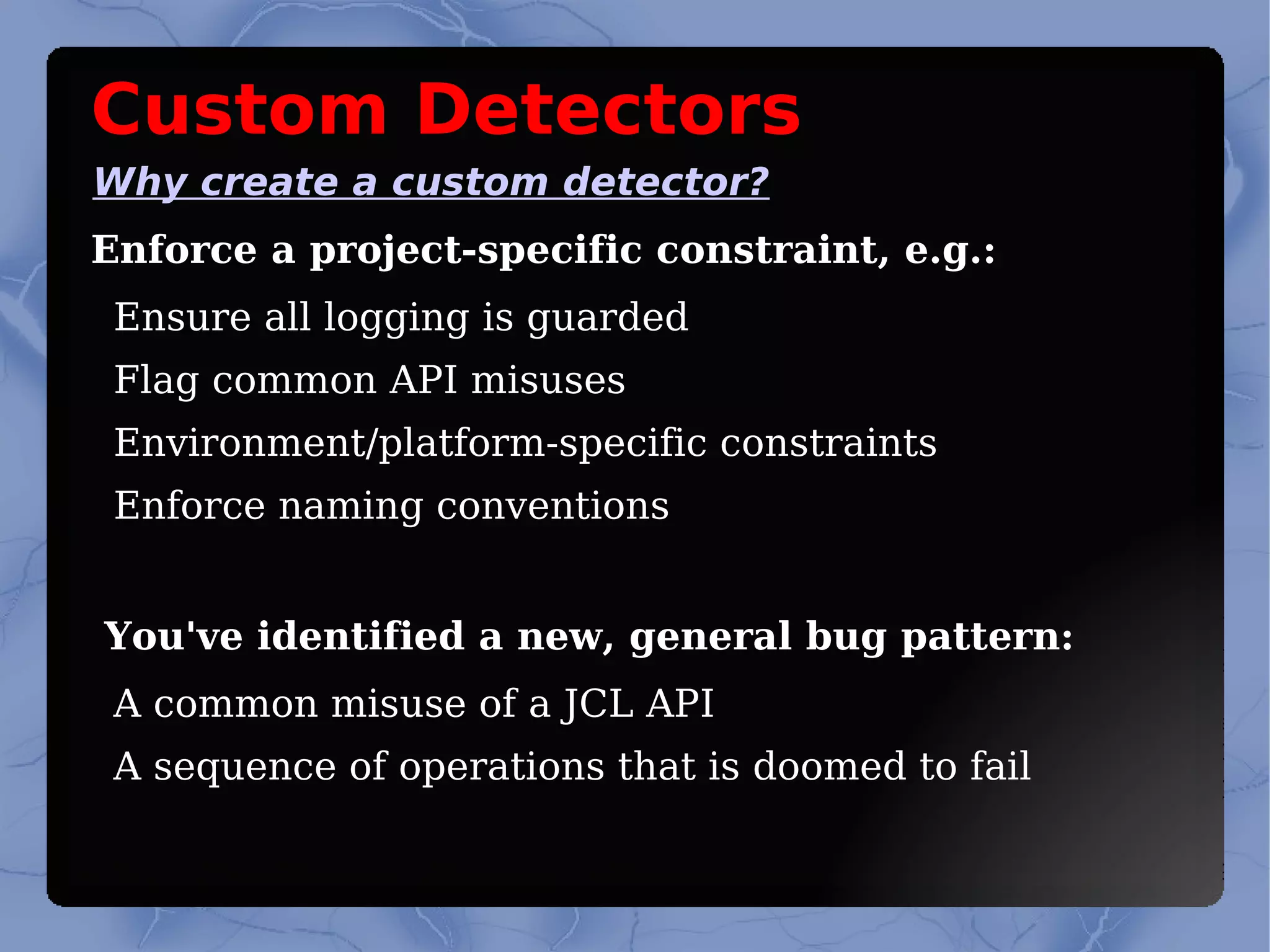 Custom Detectors

Why create a custom detector?

Enforce a project-specific constraint, e.g.:

Ensure all logging is guarded

Flag common API misuses

Environment/platform-specific constraints

Enforce naming conventions

You've identified a new, general bug pattern:

A common misuse of a JCL API

A sequence of operations that is doomed to fail